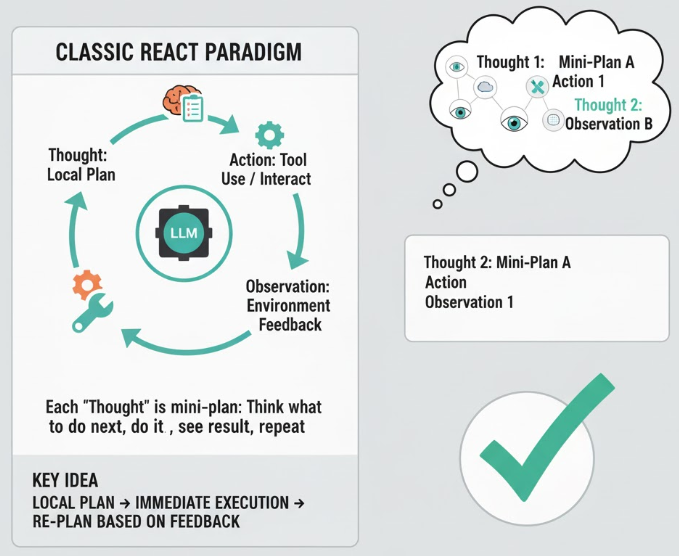 CLASSIC REACT PARADIGM

Thought: Local Plan

Action: Tool Use / Interact

LLM

Observation: Environment Feedback

Each "Thought" is mini-plan: Think what to do next, do it , see result, repeat

KEY IDEA

LOCAL PLAN → IMMEDIATE EXECUTION → RE-PLAN BASED ON FEEDBACK

Thought 1: Mini-Plan A
Action 1
Thought 2:
Observation B

Thought 2: Mini-Plan A
Action
Observation 1